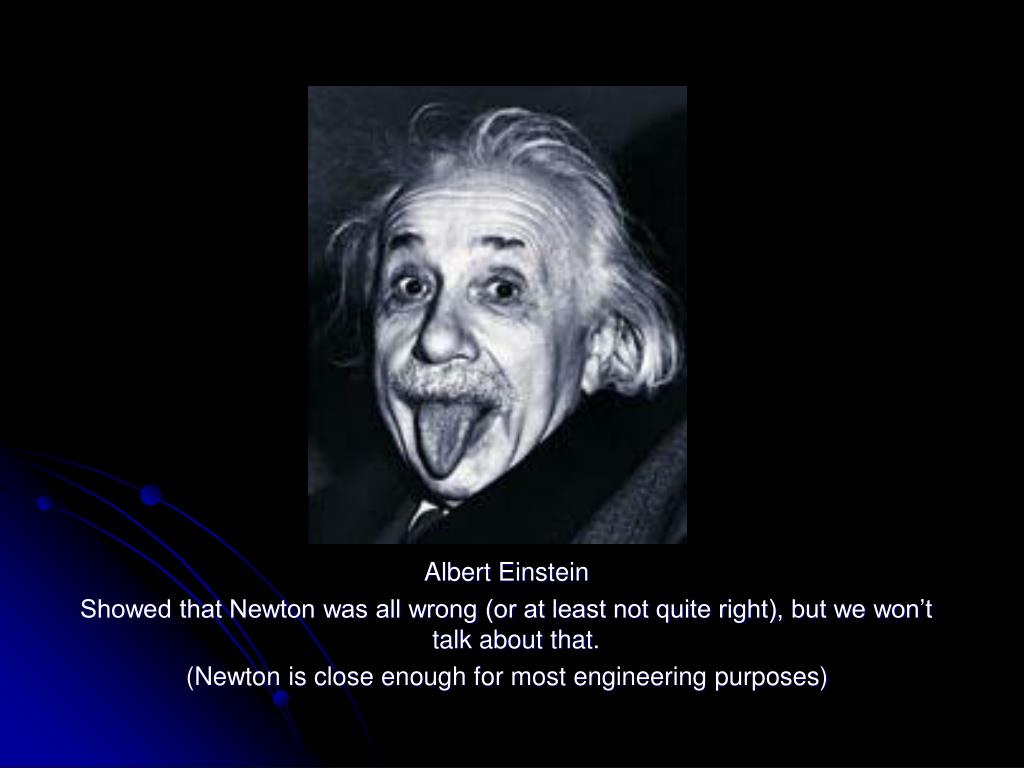 Albert Einstein

Showed that Newton was all wrong (or at least not quite right), but we won’t talk about that.

(Newton is close enough for most engineering purposes)